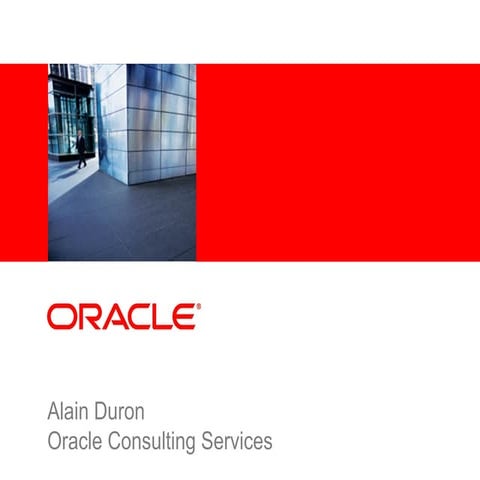 ORACLE®

Alain Duron
Oracle Consulting Services